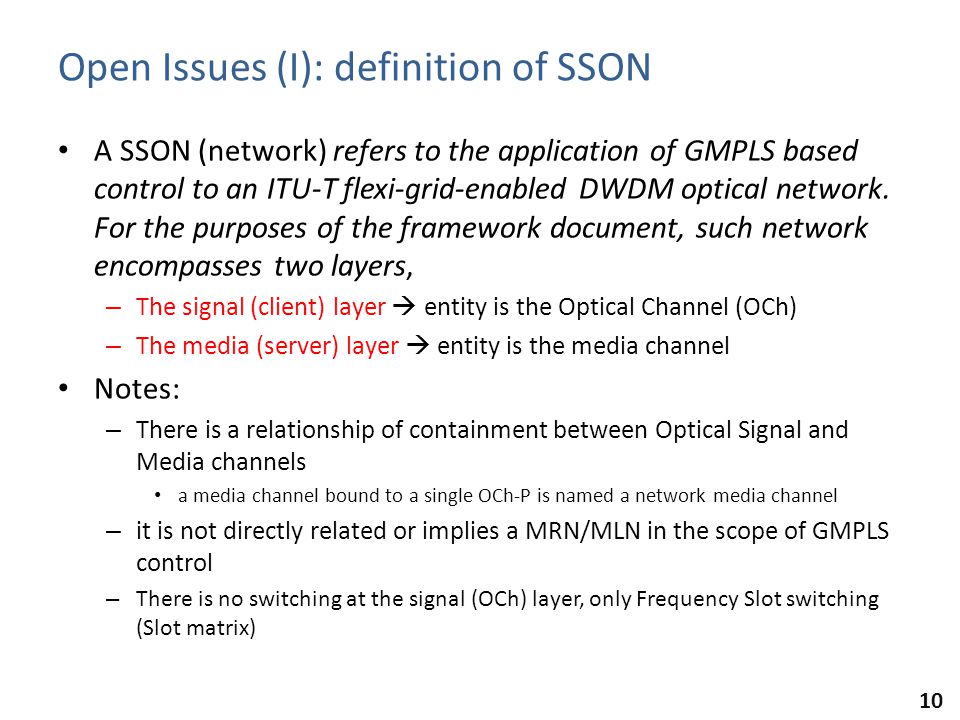 Open Issues (I): definition of SSON

• A SSON (network) refers to the application of GMPLS based control to an ITU-T flexi-grid-enabled DWDM optical network. For the purposes of the framework document, such network encompasses two layers,
– The signal (client) layer → entity is the Optical Channel (OCh)
– The media (server) layer → entity is the media channel

• Notes:
– There is a relationship of containment between Optical Signal and Media channels
• a media channel bound to a single OCh-P is named a network media channel
– it is not directly related or implies a MRN/MLN in the scope of GMPLS control
– There is no switching at the signal (OCh) layer, only Frequency Slot switching (Slot matrix)

10